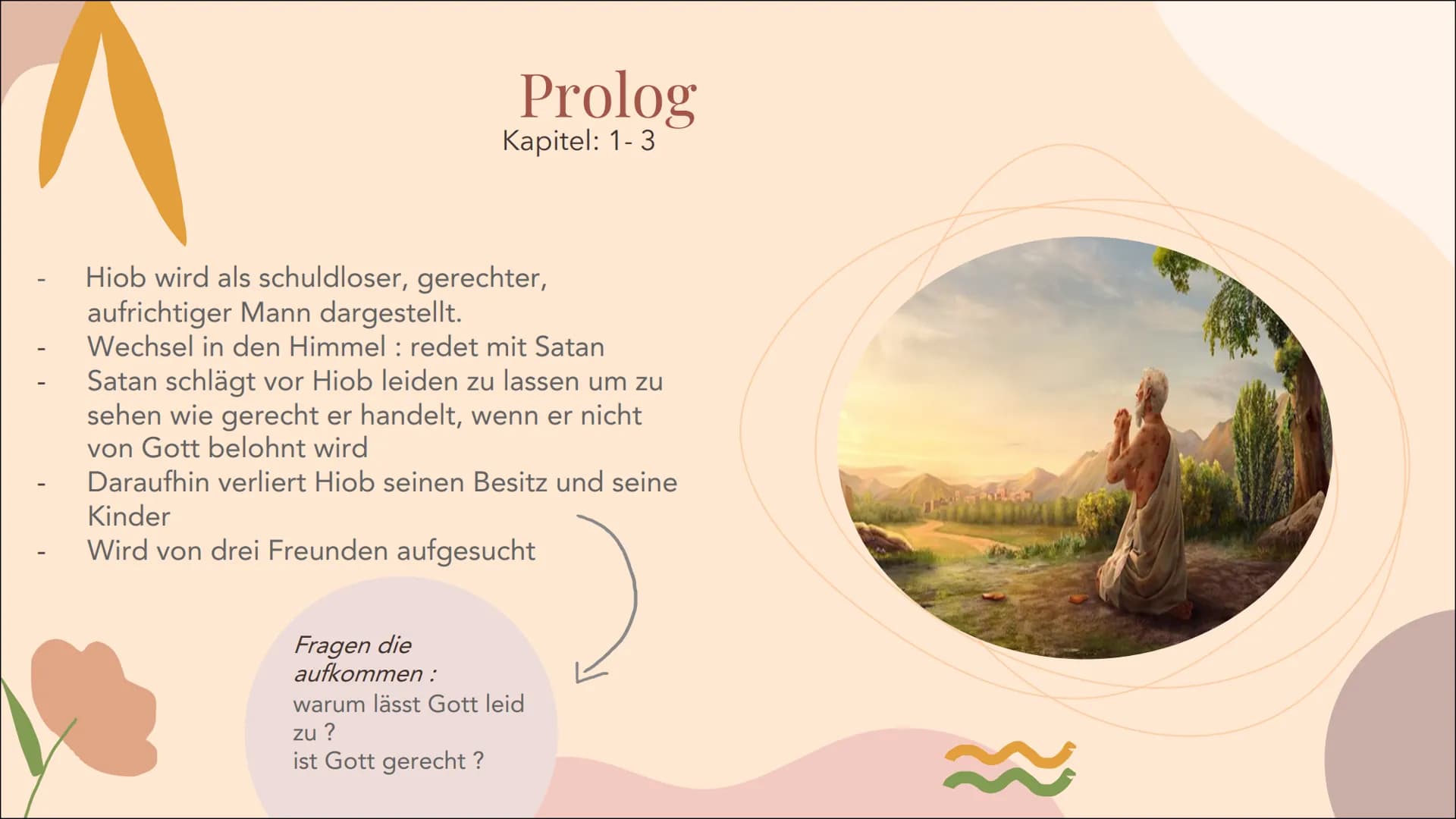 Prolog
Kapitel: 1- 3

- Hiob wird als schuldloser, gerechter, aufrichtiger Mann dargestellt.
- Wechsel in den Himmel : redet mit Satan
- Satan schlägt vor Hiob leiden zu lassen um zu sehen wie gerecht er handelt, wenn er nicht von Gott belohnt wird
- Daraufhin verliert Hiob seinen Besitz und seine Kinder
- Wird von drei Freunden aufgesucht

Fragen die aufkommen :
warum lässt Gott leid zu ?
ist Gott gerecht ?